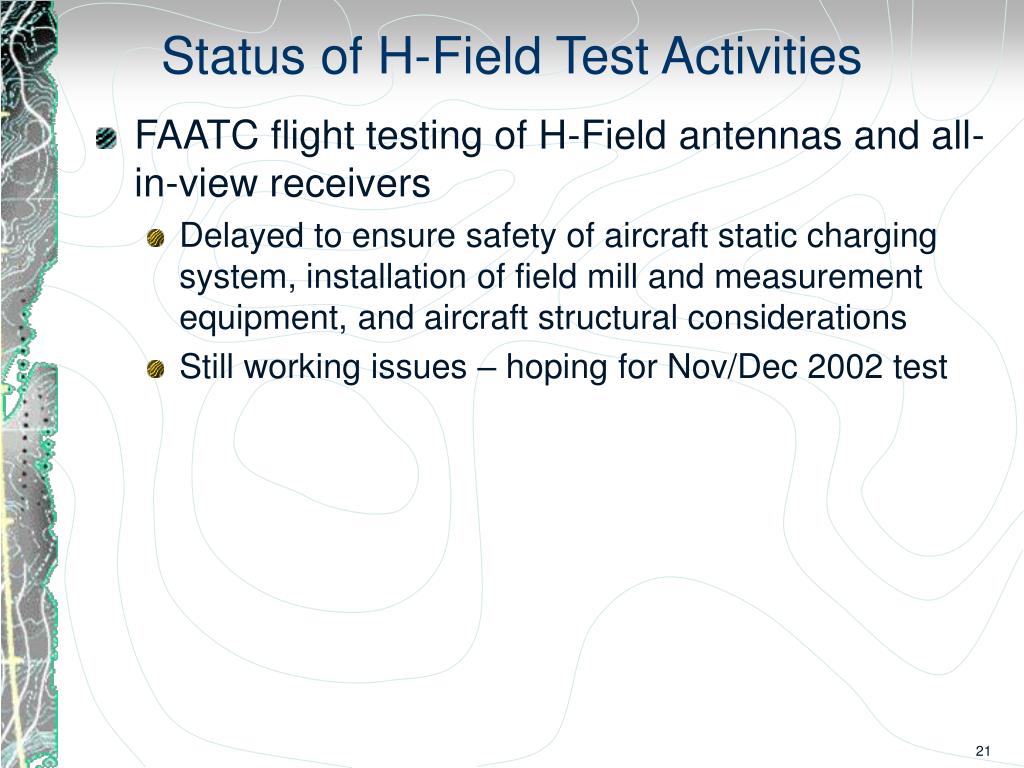 Status of H-Field Test Activities

FAATC flight testing of H-Field antennas and all-in-view receivers

Delayed to ensure safety of aircraft static charging system, installation of field mill and measurement equipment, and aircraft structural considerations

Still working issues – hoping for Nov/Dec 2002 test

21